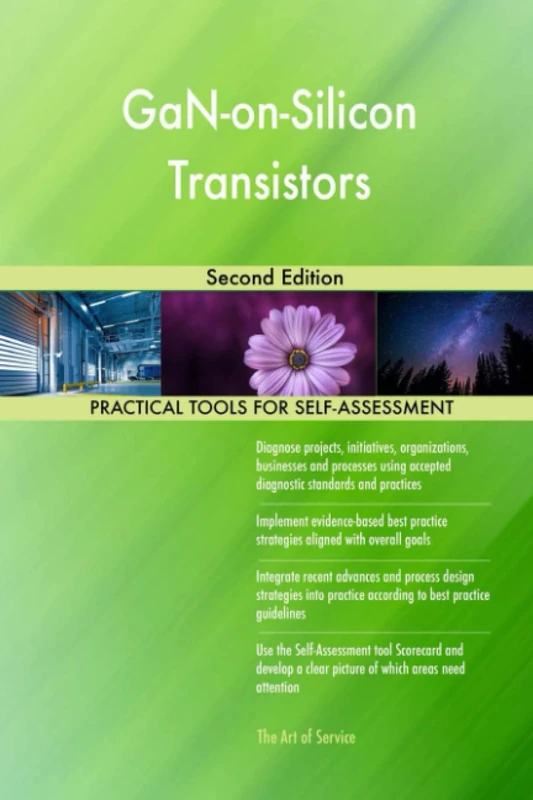 GaN-on-Silicon Transistors

Second Edition

PRACTICAL TOOLS FOR SELF-ASSESSMENT

Diagnose projects, initiatives, organizations, businesses and processes using accepted diagnostic standards and practices

Implement evidence-based best practice strategies aligned with overall goals

Integrate recent advances and process design strategies into practice according to best practice guidelines

Use the Self-Assessment tool Scorecard and develop a clear picture of which areas need attention

The Art of Service